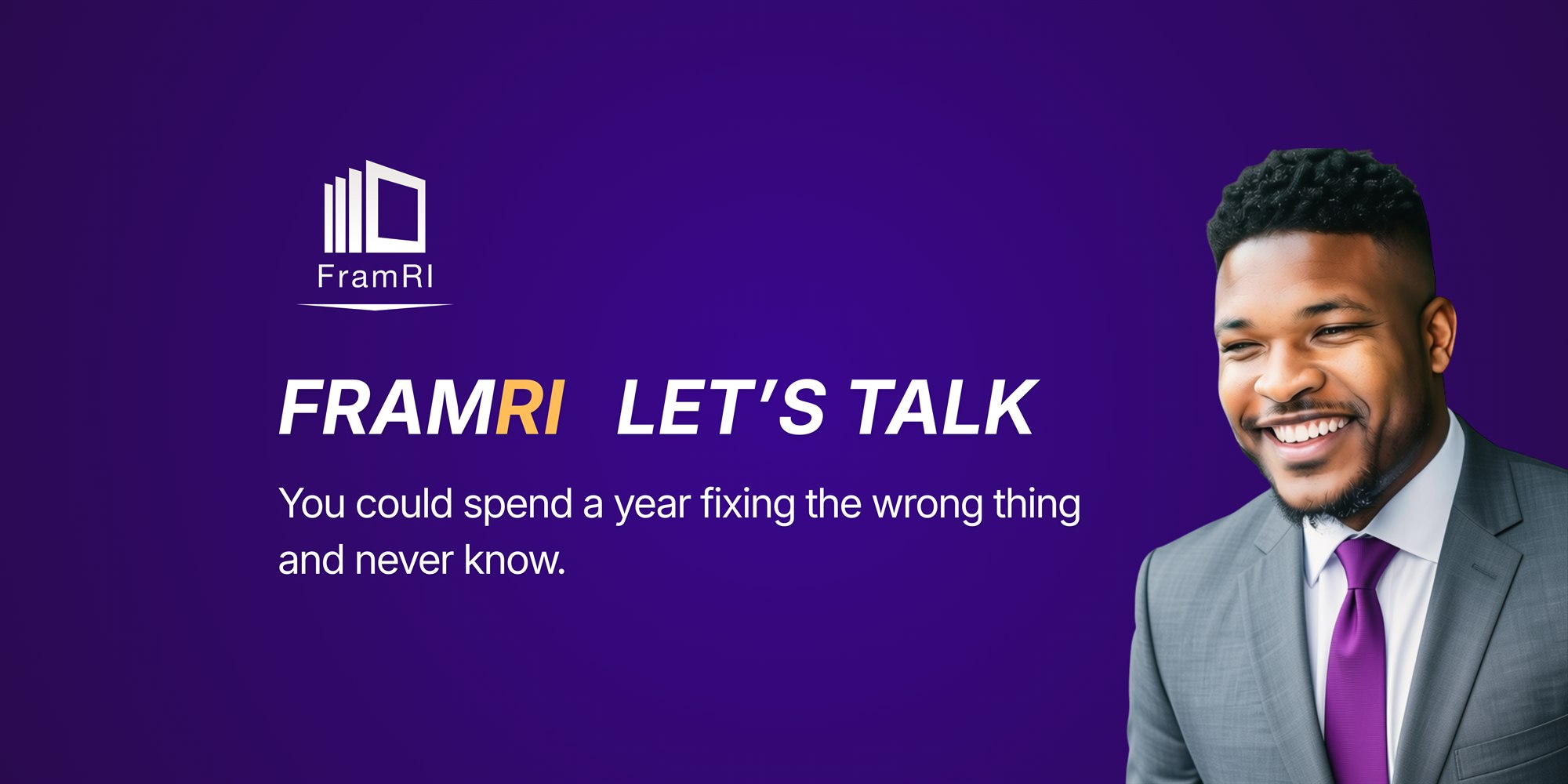 FramRI

FRAMRI LET'S TALK

You could spend a year fixing the wrong thing and never know.